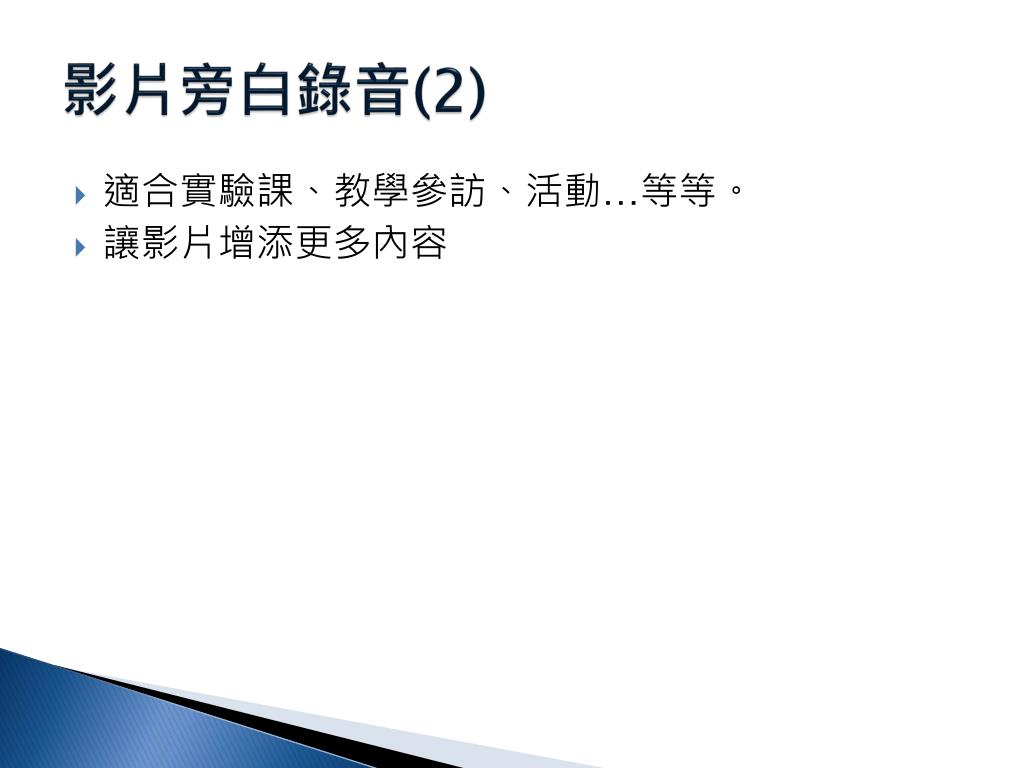 影片旁白錄音(2)

適合實驗課、教學參訪、活動…等等。
讓影片增添更多內容